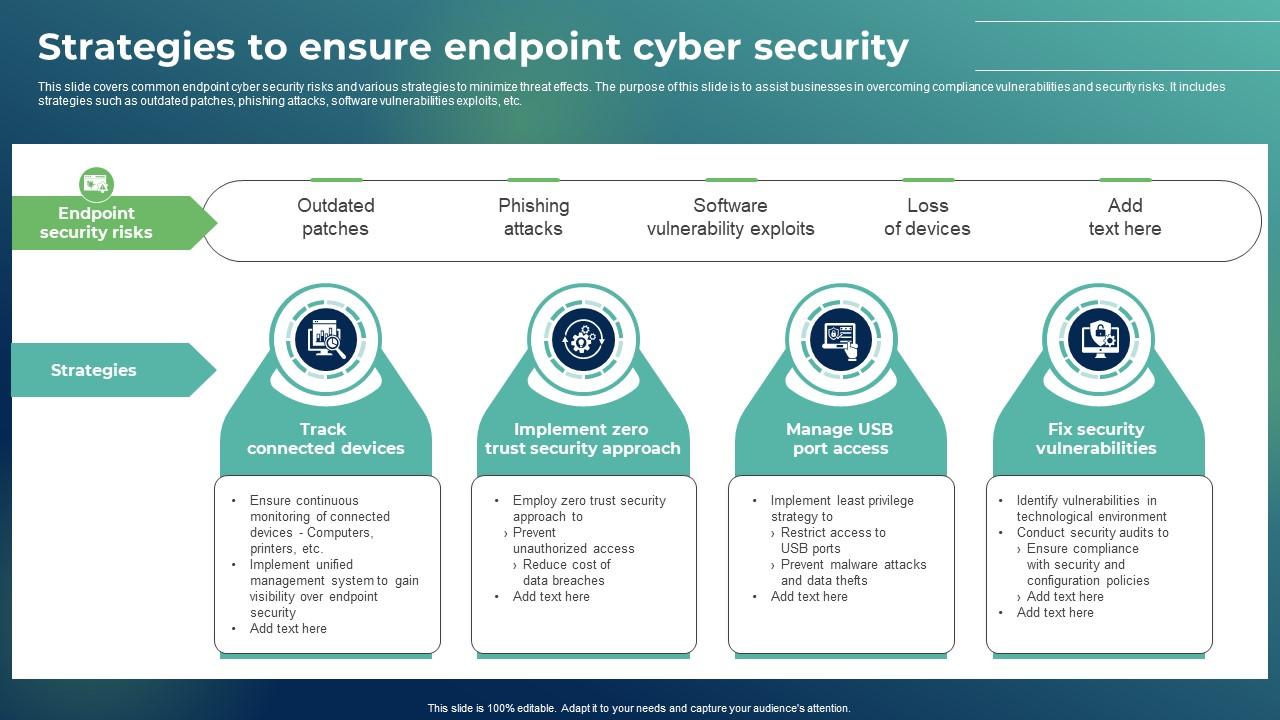 Strategies to ensure endpoint cyber security

This slide covers common endpoint cyber security risks and various strategies to minimize threat effects. The purpose of this slide is to assist businesses in overcoming compliance vulnerabilities and security risks. It includes strategies such as outdated patches, phishing attacks, software vulnerabilities exploits, etc.

Endpoint security risks

Outdated patches

Phishing attacks

Software vulnerability exploits

Loss of devices

Add text here

Strategies

Track connected devices
• Ensure continuous monitoring of connected devices - Computers, printers, etc.
• Implement unified management system to gain visibility over endpoint security
• Add text here

Implement zero trust security approach
• Employ zero trust security approach to
› Prevent unauthorized access
› Reduce cost of data breaches
• Add text here

Manage USB port access
• Implement least privilege strategy to
› Restrict access to USB ports
› Prevent malware attacks and data thefts
• Add text here

Fix security vulnerabilities
• Identify vulnerabilities in technological environment
• Conduct security audits to
› Ensure compliance with security and configuration policies
› Add text here
• Add text here

This slide is 100% editable. Adapt it to your needs and capture your audience's attention.